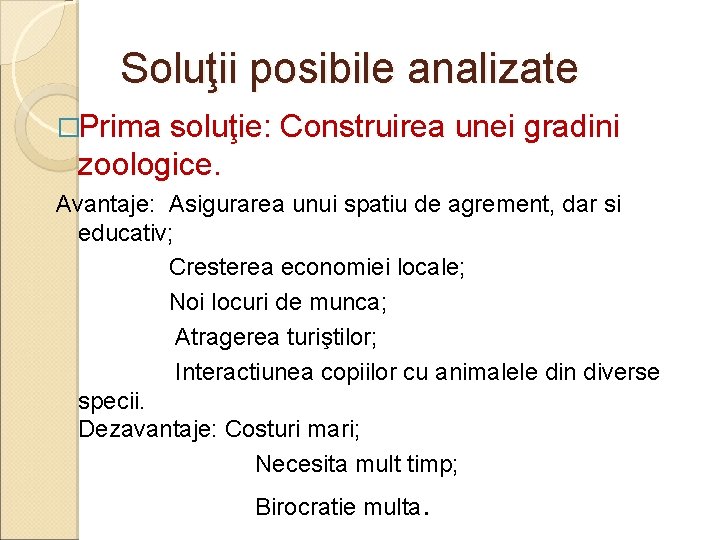 Soluţii posibile analizate

□Prima soluţie: Construirea unei gradini zoologice.

Avantaje: Asigurarea unui spatiu de agrement, dar si educativ;

Cresterea economiei locale;

Noi locuri de munca;

Atragerea turiştilor;

Interactiunea copiilor cu animalele din diverse specii.

Dezavantaje: Costuri mari;

Necesita mult timp;

Birocratie multa.